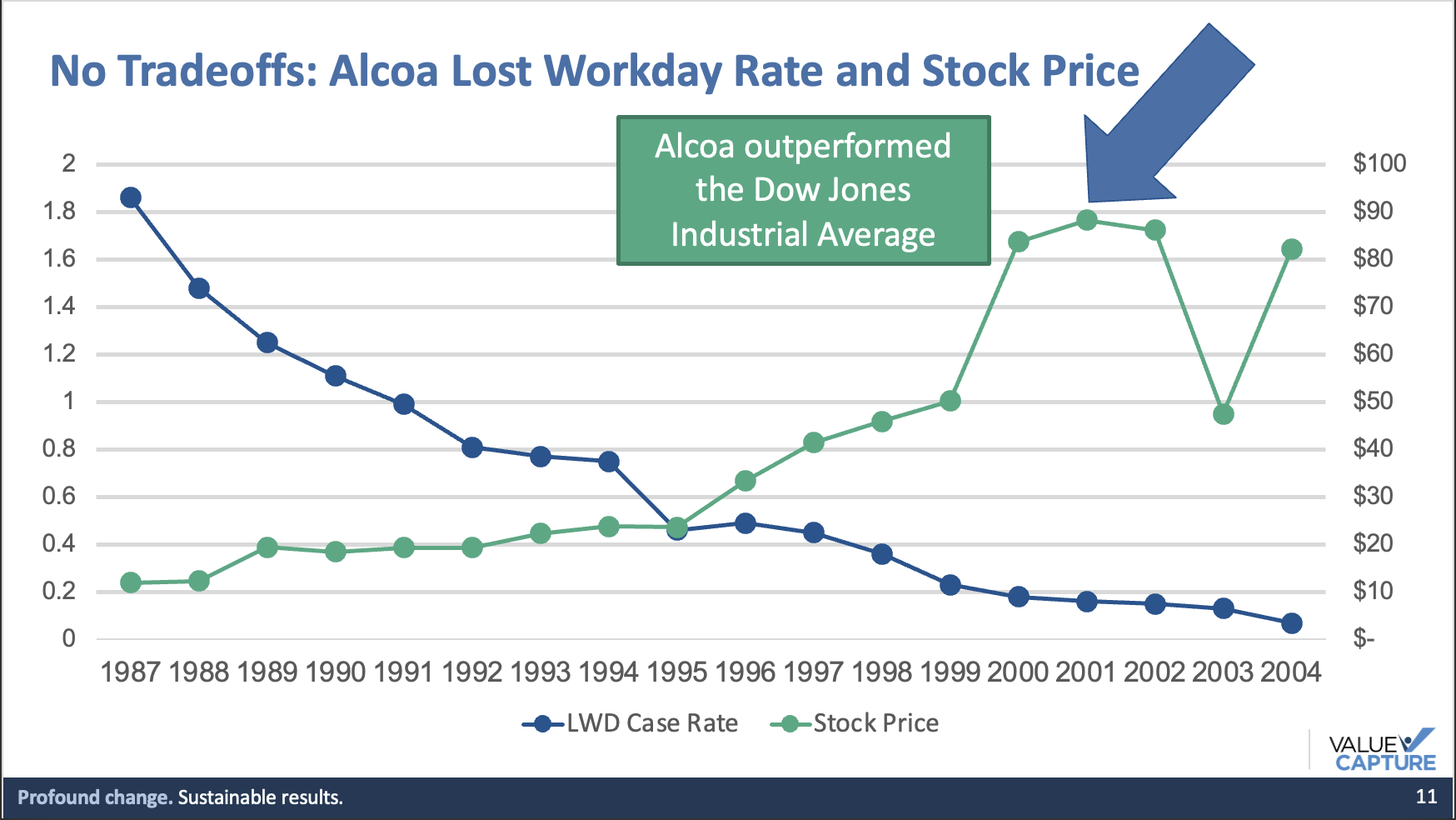 No Tradeoffs: Alcoa Lost Workday Rate and Stock Price

Alcoa outperformed the Dow Jones Industrial Average

2
1.8
1.6
1.4
1.2
1
0.8
0.6
0.4
0.2
0

$100
$90
$80
$70
$60
$50
$40
$30
$20
$10
$-

1987 1988 1989 1990 1991 1992 1993 1994 1995 1996 1997 1998 1999 2000 2001 2002 2003 2004

LWD Case Rate Stock Price

VALUE CAPTURE

Profound change. Sustainable results.

11